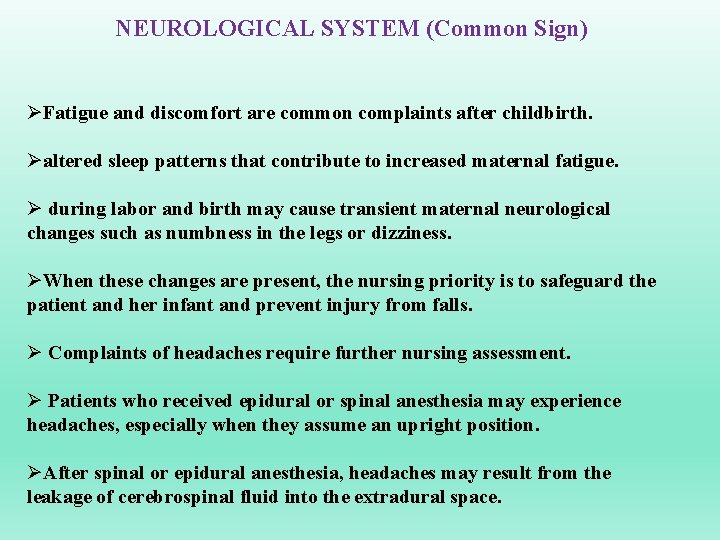 NEUROLOGICAL SYSTEM (Common Sign)

➢Fatigue and discomfort are common complaints after childbirth.

➢altered sleep patterns that contribute to increased maternal fatigue.

➢ during labor and birth may cause transient maternal neurological changes such as numbness in the legs or dizziness.

➢When these changes are present, the nursing priority is to safeguard the patient and her infant and prevent injury from falls.

➢ Complaints of headaches require further nursing assessment.

➢ Patients who received epidural or spinal anesthesia may experience headaches, especially when they assume an upright position.

➢After spinal or epidural anesthesia, headaches may result from the leakage of cerebrospinal fluid into the extradural space.